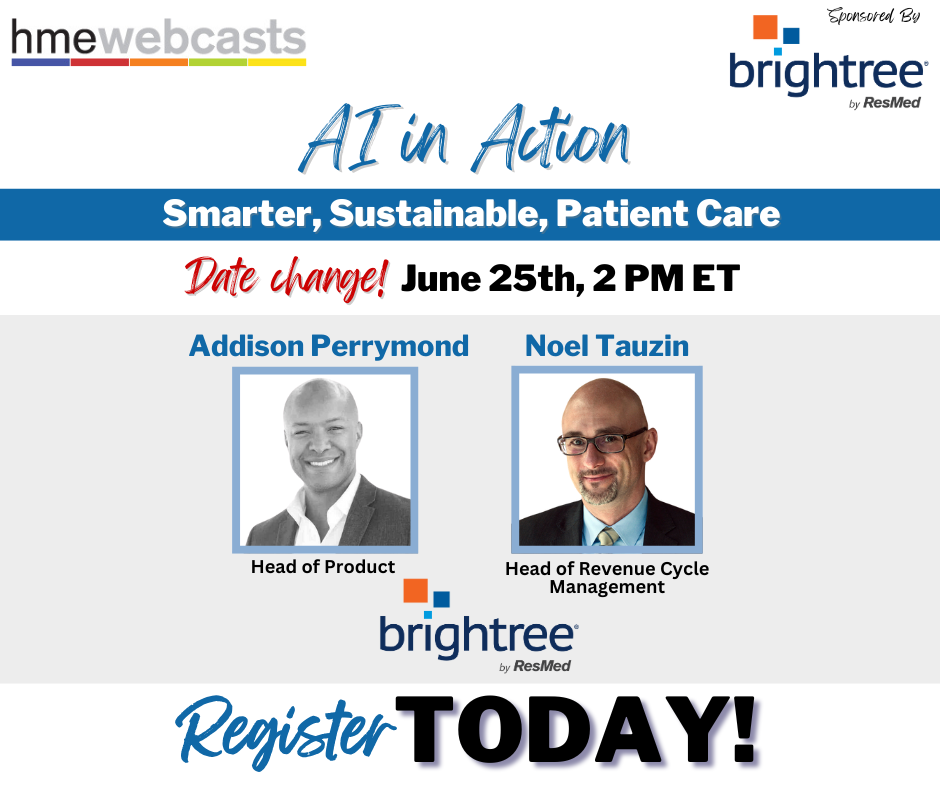 hmewebcasts

Sponsored By
brightree
by ResMed

AI in Action

Smarter, Sustainable, Patient Care

Date change! June 25th, 2 PM ET

Addison Perrymond
Head of Product

Noel Tauzin
Head of Revenue Cycle Management

brightree
by ResMed

Register TODAY!